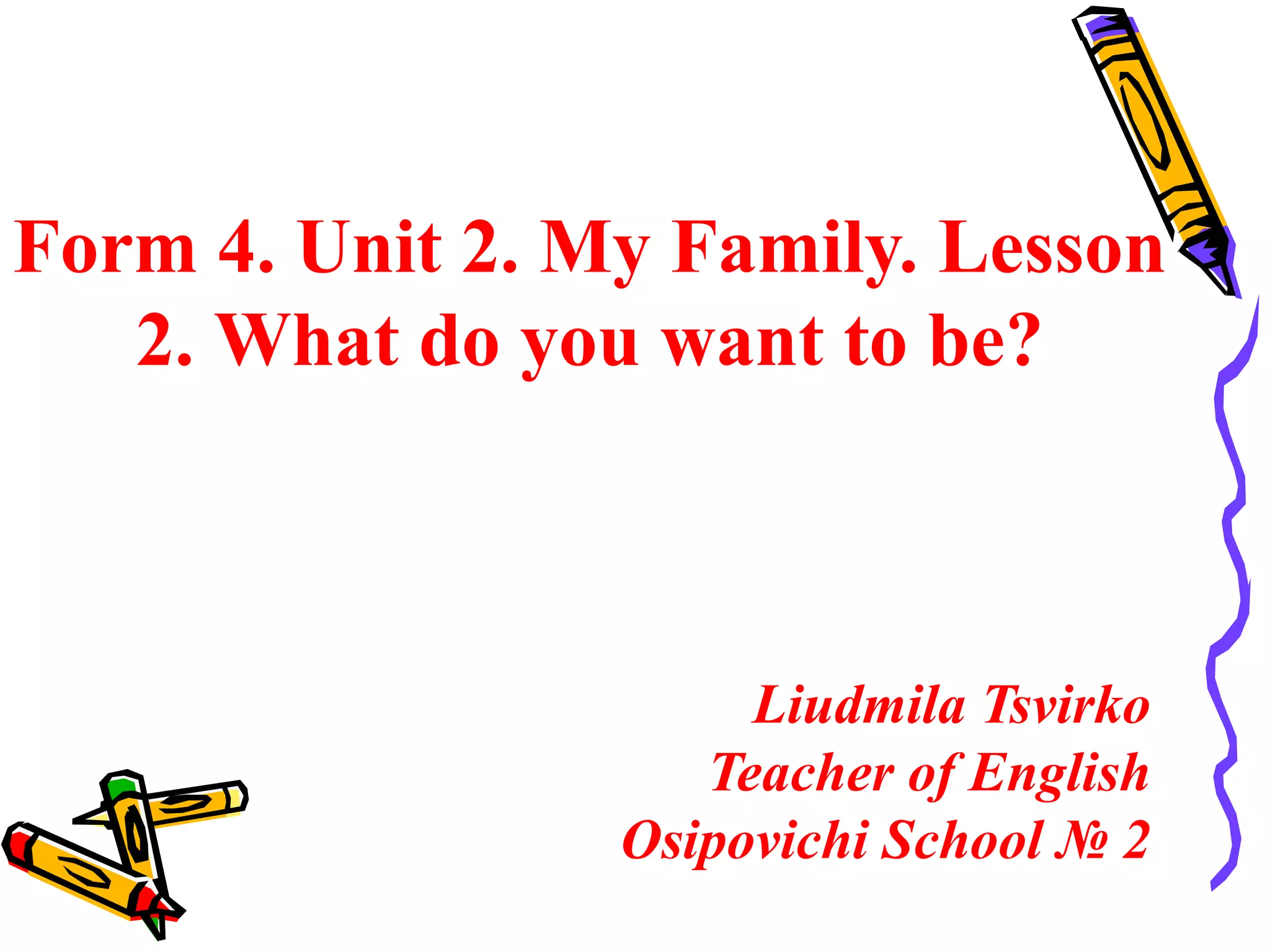 Form 4. Unit 2. My Family. Lesson 2. What do you want to be?

Liudmila Tsvirko
Teacher of English
Osipovichi School № 2